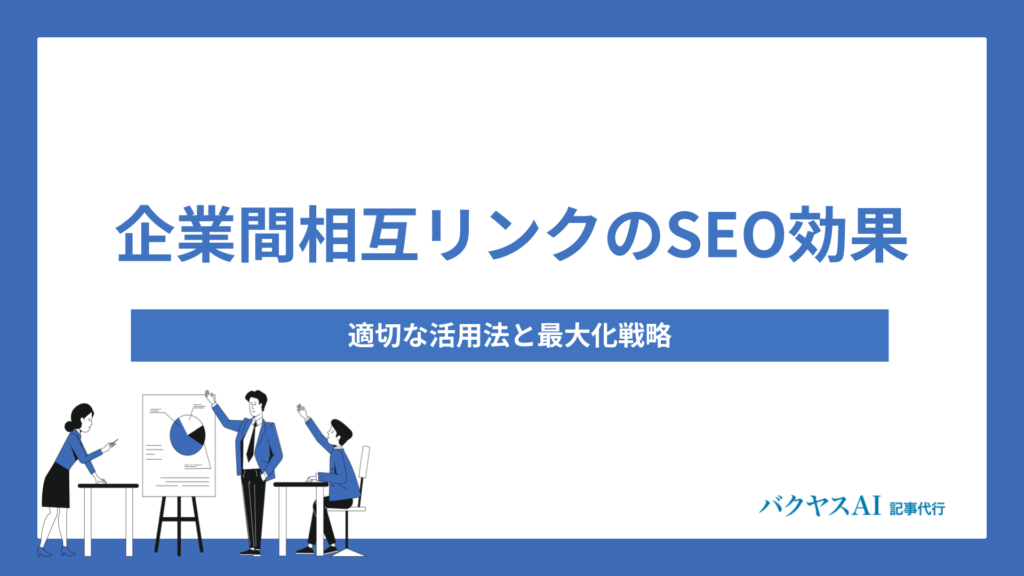 企業間相互リンクのSEO効果

適切な活用法と最大化戦略

バクヤスAI 記事代行